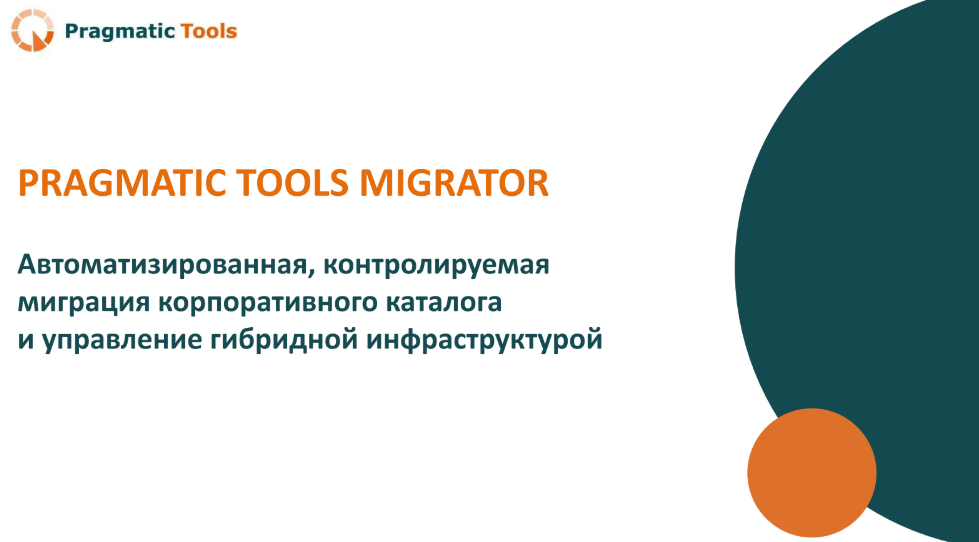 Pragmatic Tools

PRAGMATIC TOOLS MIGRATOR

Автоматизированная, контролируемая миграция корпоративного каталога и управление гибридной инфраструктурой